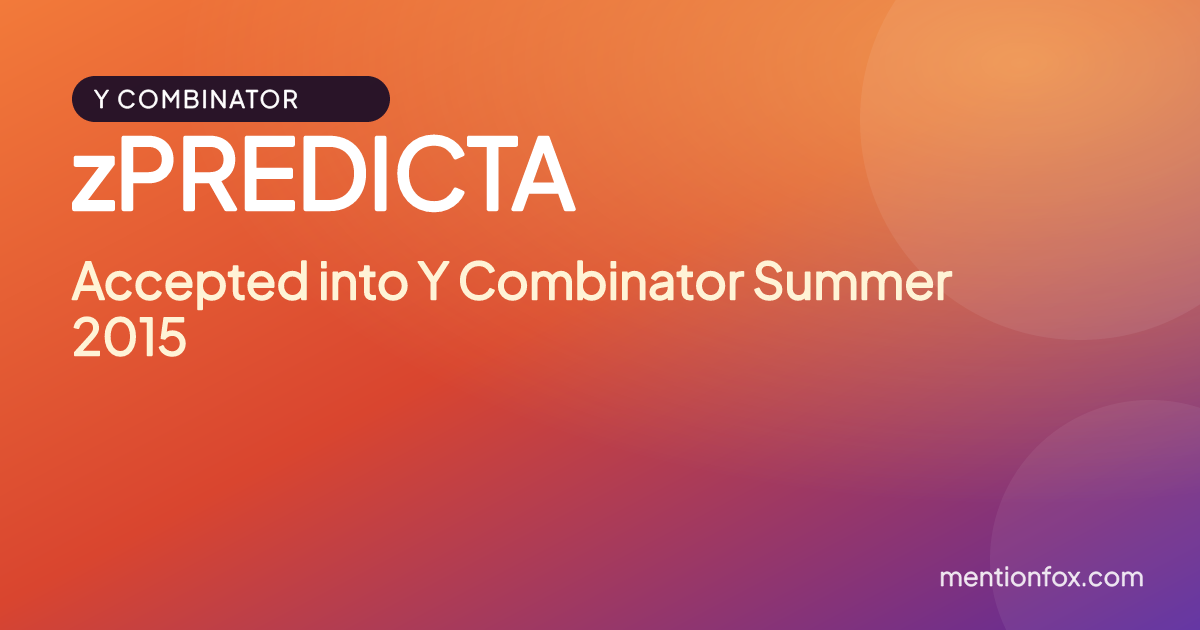 Y COMBINATOR

zPREDICTA

Accepted into Y Combinator Summer 2015

mentionfox.com